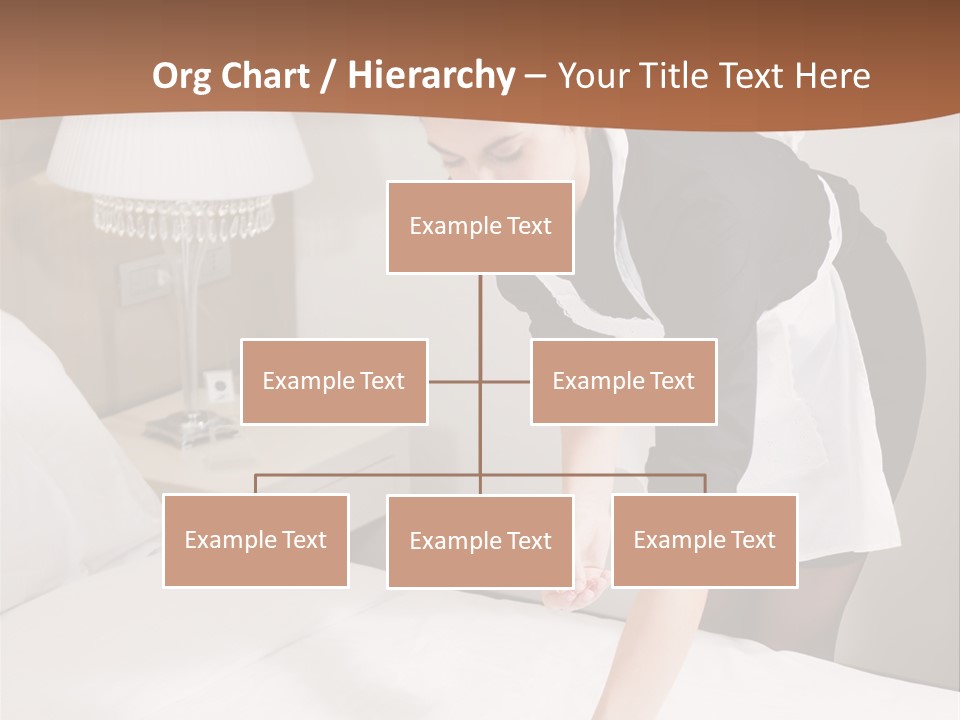 Org Chart / Hierarchy – Your Title Text Here

Example Text

Example Text

Example Text

Example Text

Example Text

Example Text